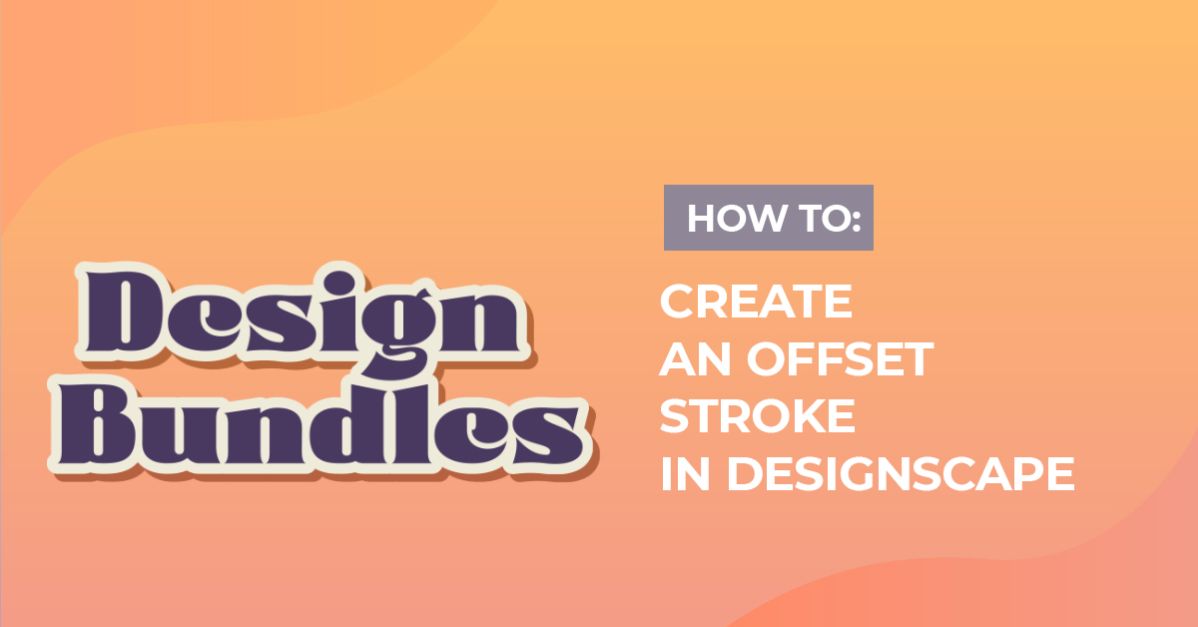 Design Bundles

HOW TO:

CREATE AN OFFSET STROKE IN DESIGNSCAPE